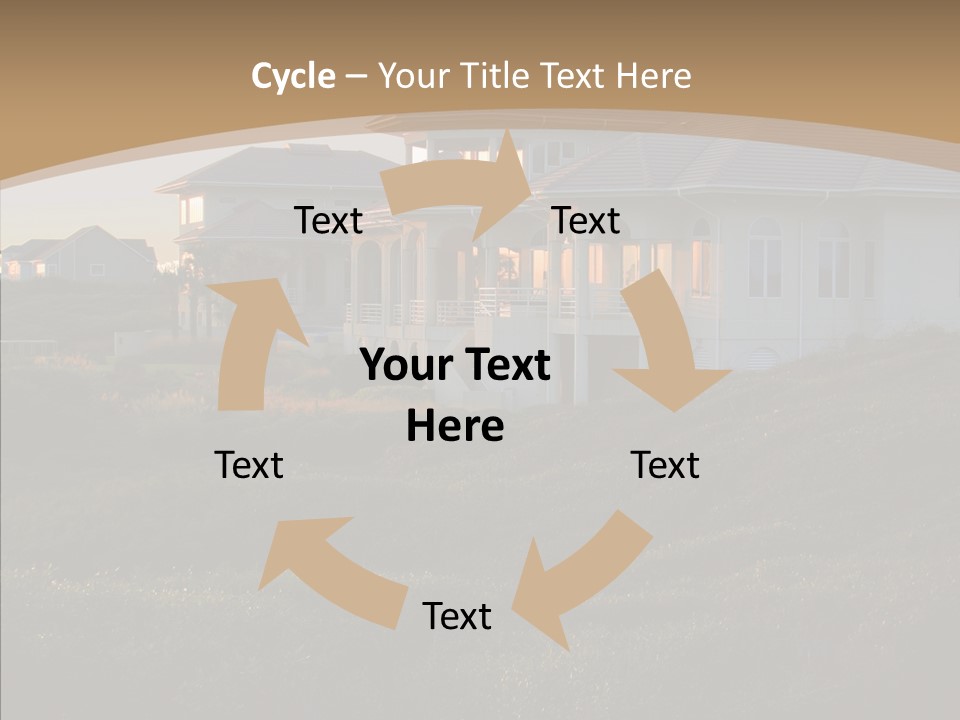 Cycle – Your Title Text Here

Text

Text

Your Text Here

Text

Text

Text